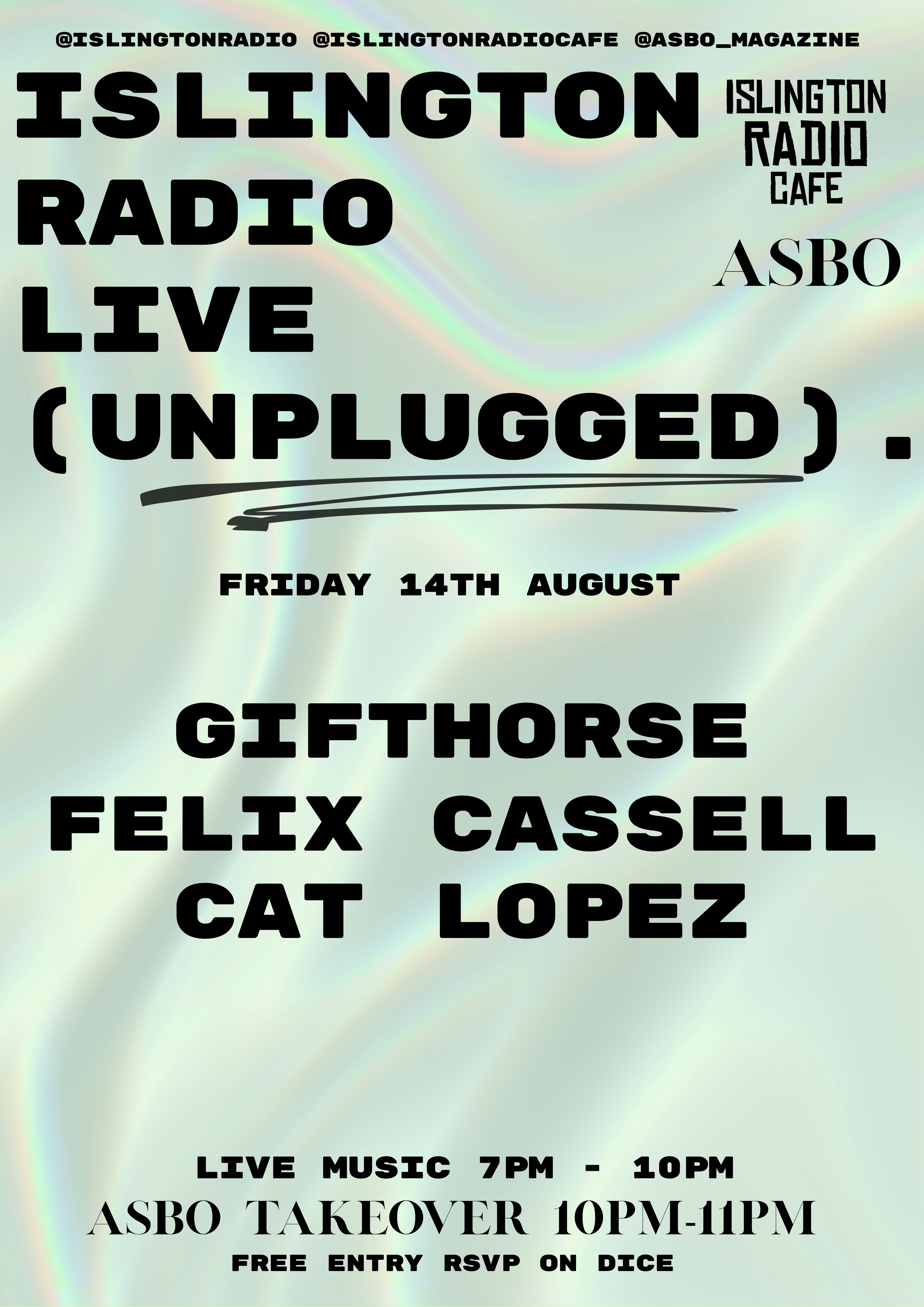 @ISLINGTONRADIO @ISLINGTONRADIOCAFE @ASBO_MAGAZINE

ISLINGTON RADIO LIVE (UNPLUGGED).

ISLINGTON RADIO CAFE

ASBO

FRIDAY 14TH AUGUST

GIFTHORSE
FELIX CASSELL
CAT LOPEZ

LIVE MUSIC 7PM - 10PM
ASBO TAKEOVER 10PM-11PM
FREE ENTRY RSVP ON DICE